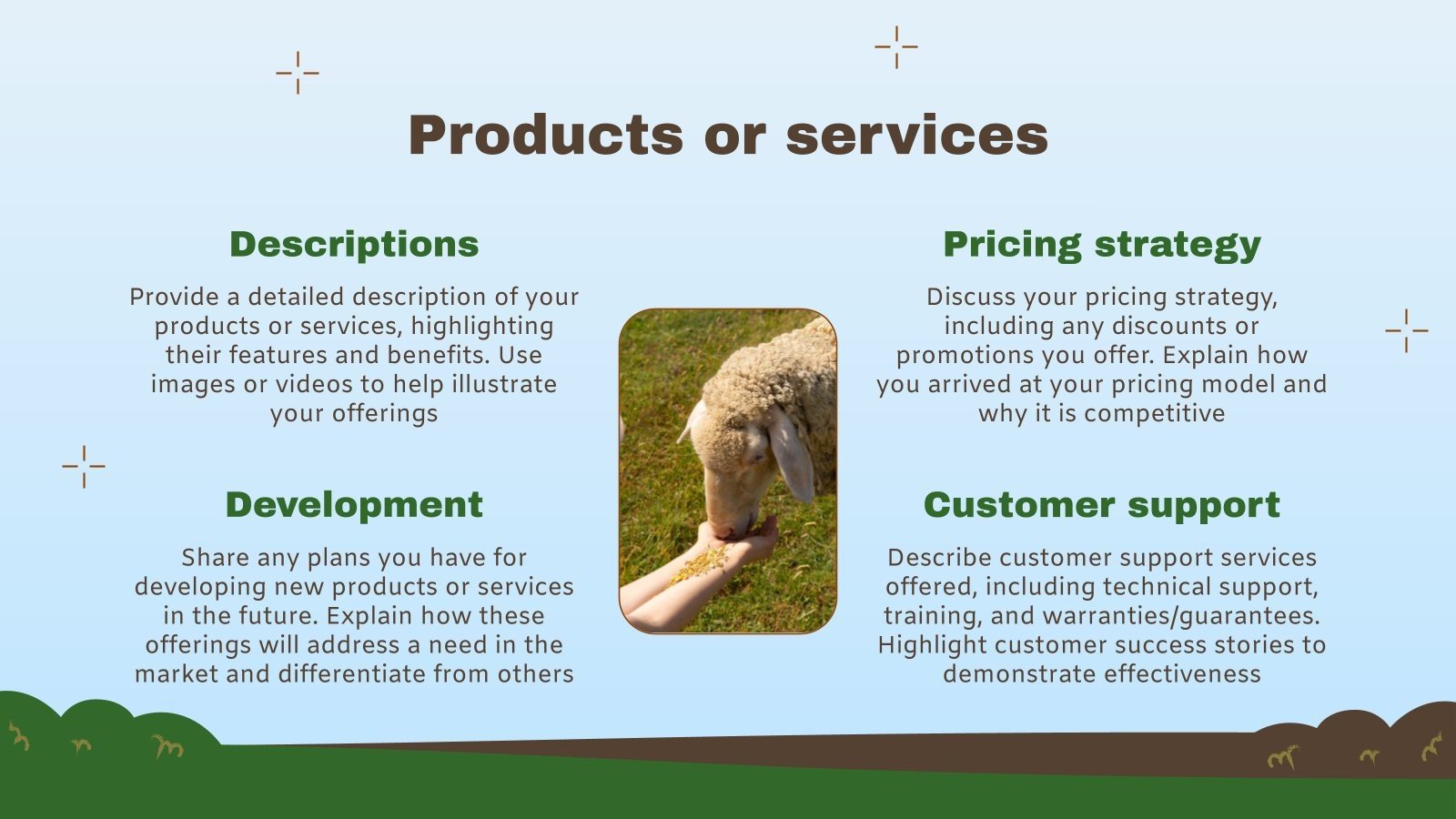 Products or services

Descriptions

Provide a detailed description of your products or services, highlighting their features and benefits. Use images or videos to help illustrate your offerings

Development

Share any plans you have for developing new products or services in the future. Explain how these offerings will address a need in the market and differentiate from others

Pricing strategy

Discuss your pricing strategy, including any discounts or promotions you offer. Explain how you arrived at your pricing model and why it is competitive

Customer support

Describe customer support services offered, including technical support, training, and warranties/guarantees. Highlight customer success stories to demonstrate effectiveness